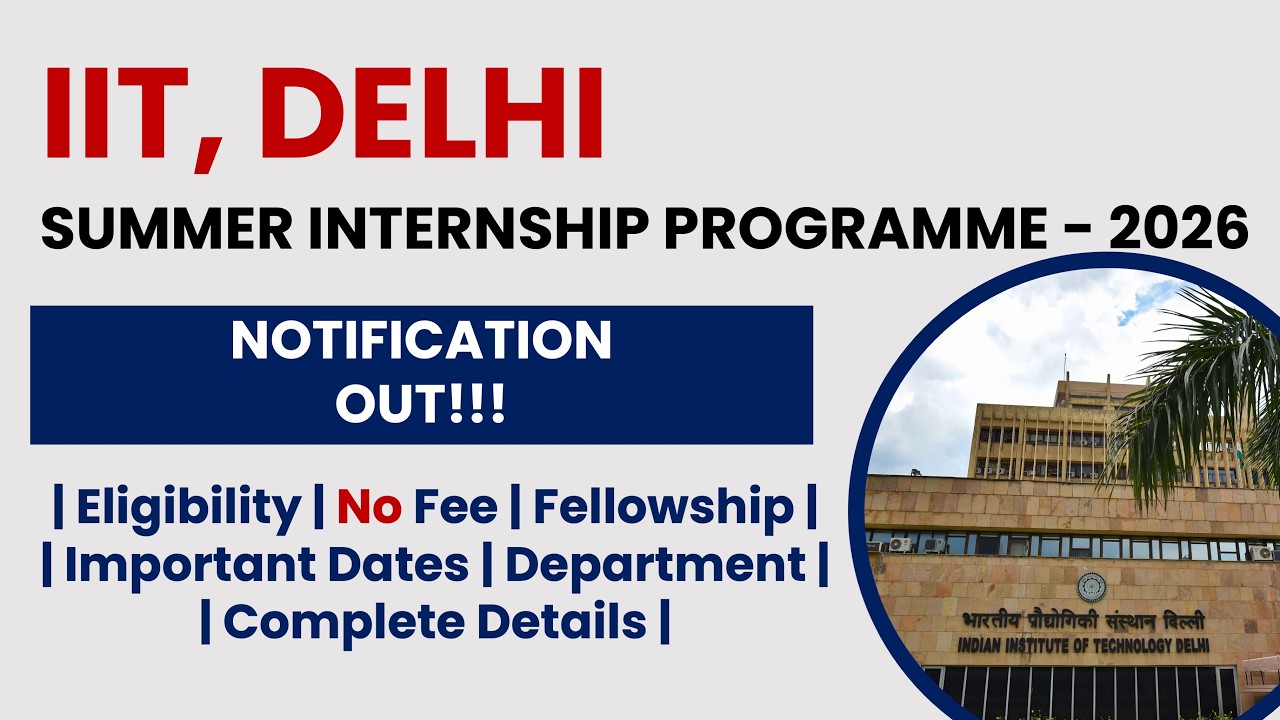 IIT, DELHI

SUMMER INTERNSHIP PROGRAMME - 2026

NOTIFICATION OUT!!!

| Eligibility | No Fee | Fellowship |
| Important Dates | Department |
| Complete Details |

भारतीय प्रौद्योगिकी संस्थान दिल्ली
INDIAN INSTITUTE OF TECHNOLOGY DELHI